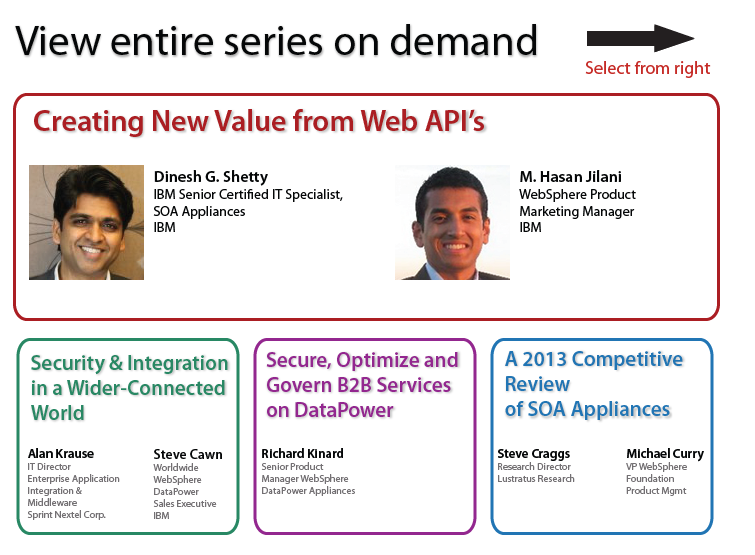 View entire series on demand

Select from right

Creating New Value from Web API's

Dinesh G. Shetty
IBM Senior Certified IT Specialist, SOA Appliances
IBM

M. Hasan Jilani
WebSphere Product Marketing Manager
IBM

Security & Integration in a Wider-Connected World

Alan Krause
IT Director
Enterprise Application Integration & Middleware
Sprint Nextel Corp.

Steve Cawn
Worldwide WebSphere DataPower Sales Executive
IBM

Secure, Optimize and Govern B2B Services on DataPower

Richard Kinard
Senior Product Manager WebSphere DataPower Appliances

A 2013 Competitive Review of SOA Appliances

Steve Craggs
Research Director
Lustratus Research

Michael Curry
VP WebSphere Foundation Product Mgmt